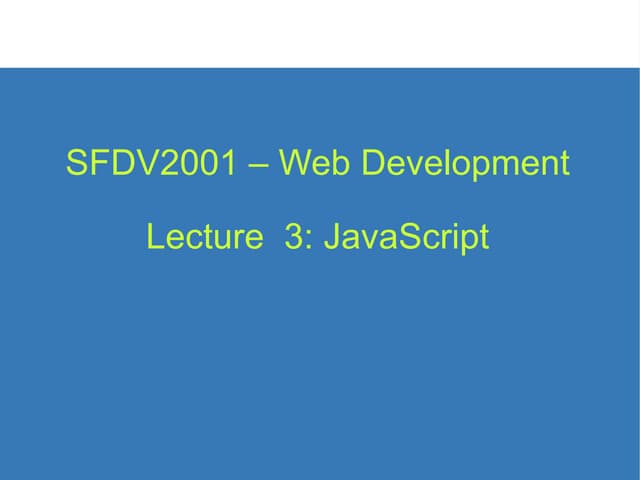 SFDV2001 – Web Development

Lecture 3: JavaScript